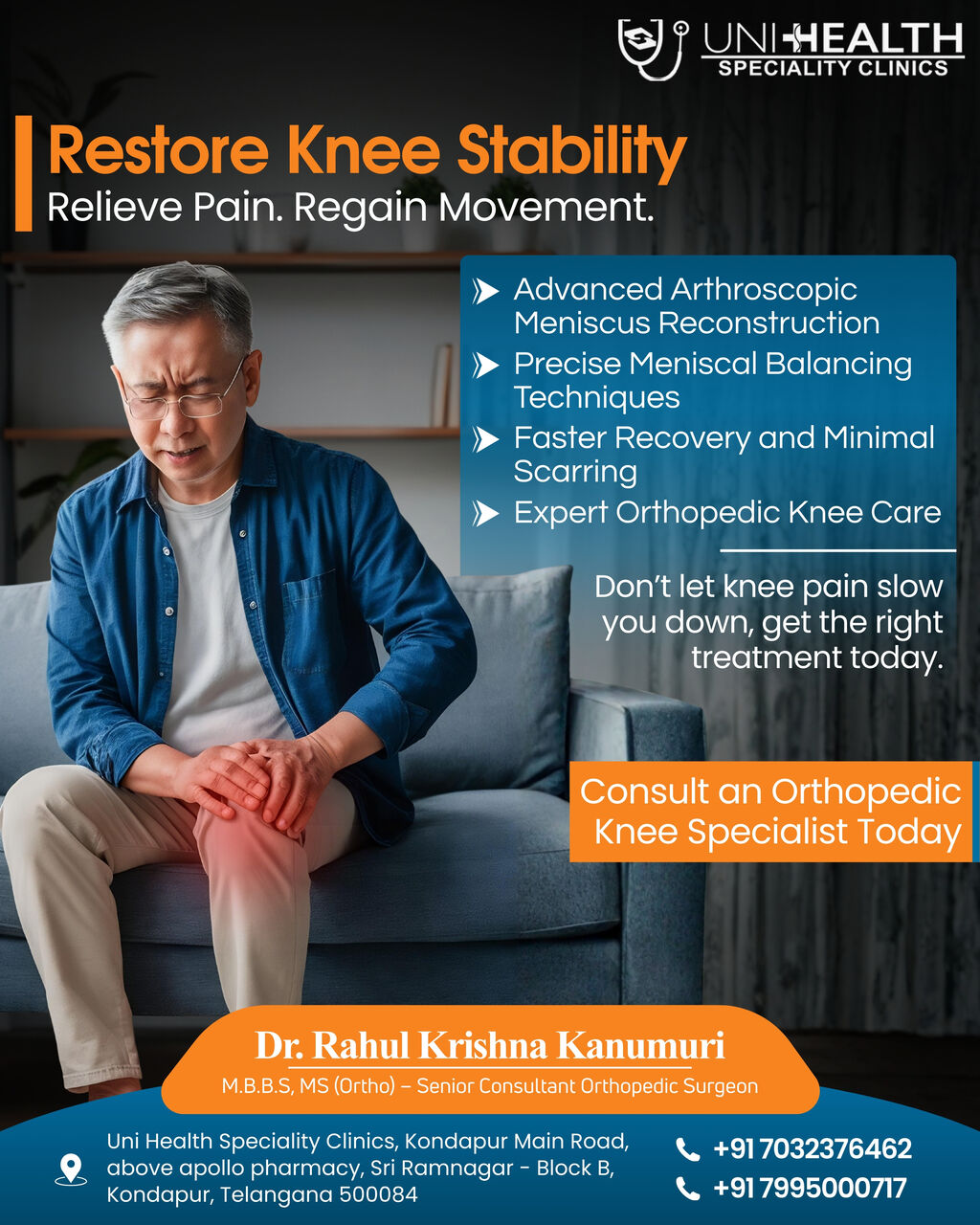 UNI HEALTH
SPECIALITY CLINICS

Restore Knee Stability
Relieve Pain. Regain Movement.

Advanced Arthroscopic Meniscus Reconstruction
Precise Meniscal Balancing Techniques
Faster Recovery and Minimal Scarring
Expert Orthopedic Knee Care

Don't let knee pain slow you down, get the right treatment today.

Consult an Orthopedic Knee Specialist Today

Dr. Rahul Krishna Kanumuri
M.B.B.S, MS (Ortho) – Senior Consultant Orthopedic Surgeon

Uni Health Speciality Clinics, Kondapur Main Road, above apollo pharmacy, Sri Ramnagar - Block B, Kondapur, Telangana 500084

+91 7032376462
+91 7995000717